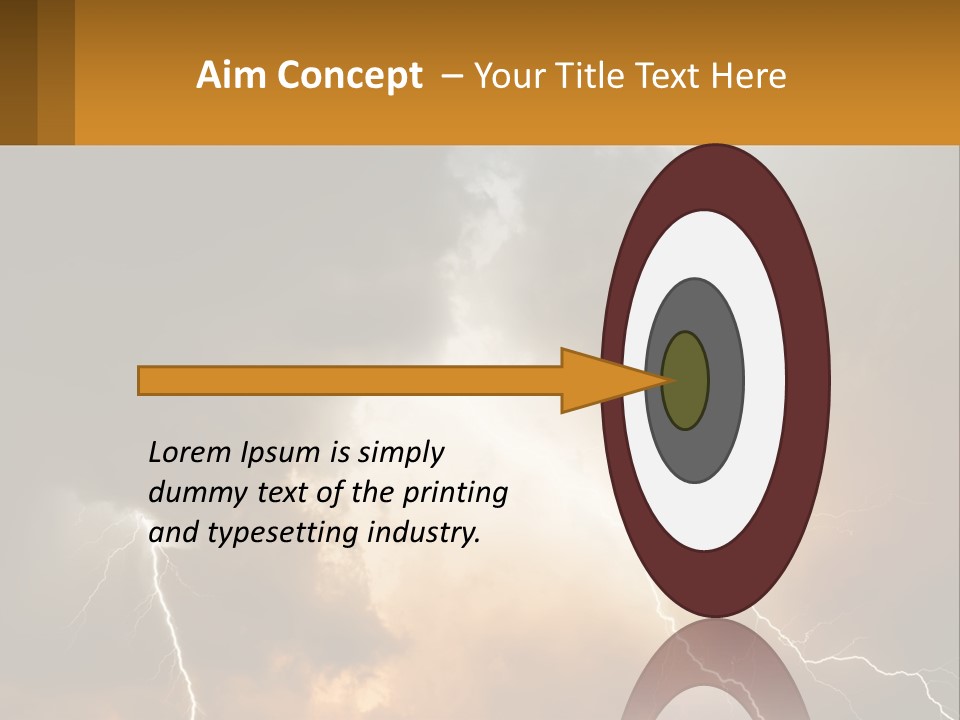 Aim Concept – Your Title Text Here

Lorem Ipsum is simply dummy text of the printing and typesetting industry.